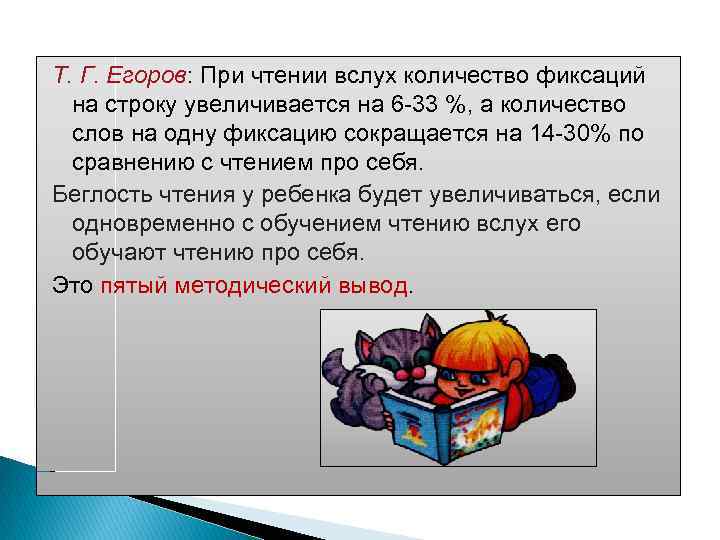 Т. Г. Егоров: При чтении вслух количество фиксаций на строку увеличивается на 6-33 %, а количество слов на одну фиксацию сокращается на 14-30% по сравнению с чтением про себя.

Беглость чтения у ребенка будет увеличиваться, если одновременно с обучением чтению вслух его обучают чтению про себя.

Это пятый методический вывод.